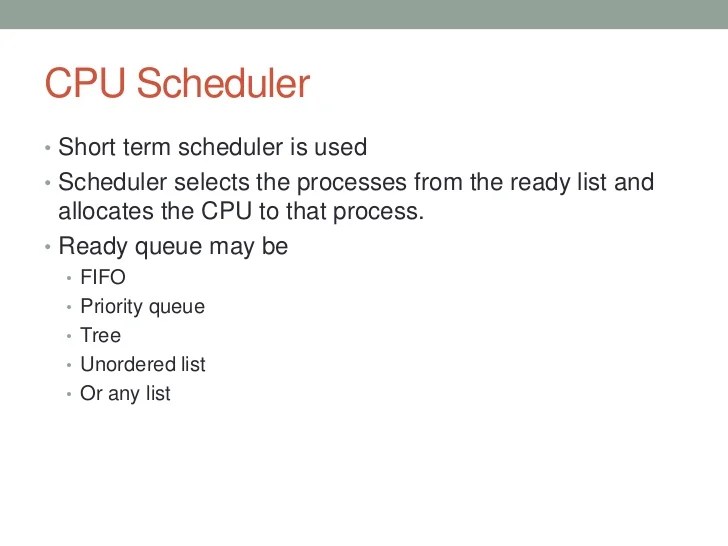 CPU Scheduler

• Short term scheduler is used
• Scheduler selects the processes from the ready list and allocates the CPU to that process.
• Ready queue may be
  • FIFO
  • Priority queue
  • Tree
  • Unordered list
  • Or any list